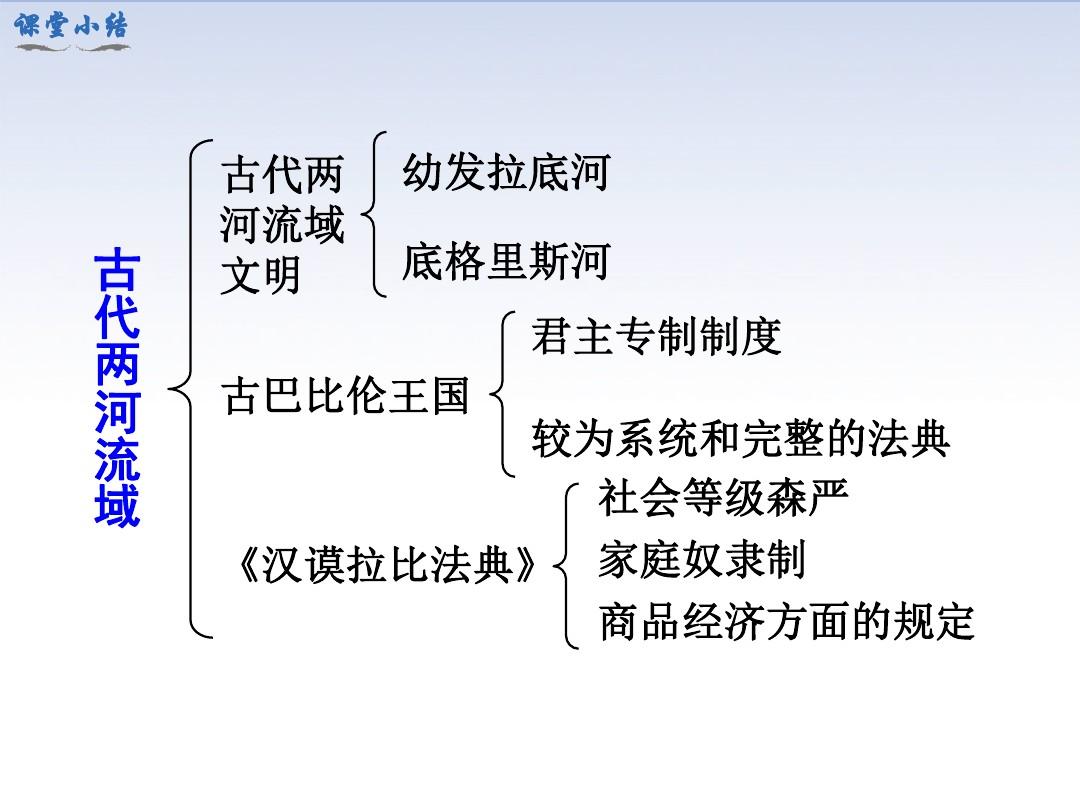 课堂小结

古代两河流域

古代两河流域文明
幼发拉底河
底格里斯河

古巴比伦王国
君主专制制度
较为系统和完整的法典

《汉谟拉比法典》
社会等级森严
家庭奴隶制
商品经济方面的规定